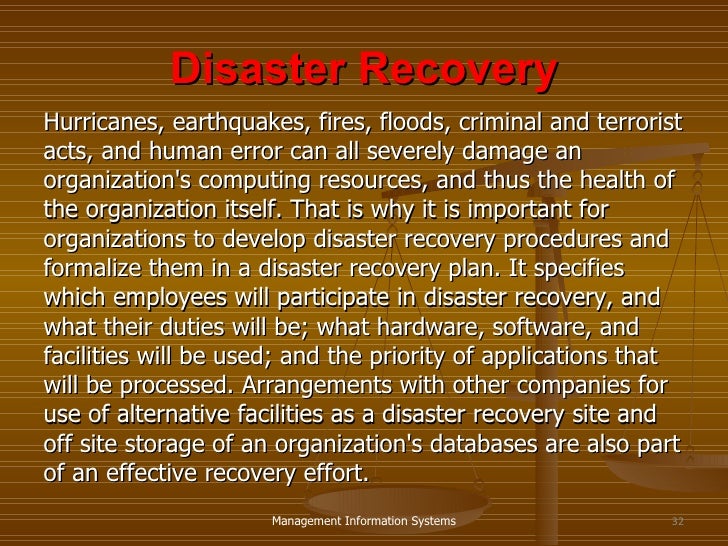 Disaster Recovery

Hurricanes, earthquakes, fires, floods, criminal and terrorist acts, and human error can all severely damage an organization's computing resources, and thus the health of the organization itself. That is why it is important for organizations to develop disaster recovery procedures and formalize them in a disaster recovery plan. It specifies which employees will participate in disaster recovery, and what their duties will be; what hardware, software, and facilities will be used; and the priority of applications that will be processed. Arrangements with other companies for use of alternative facilities as a disaster recovery site and off site storage of an organization's databases are also part of an effective recovery effort.

Management Information Systems

32